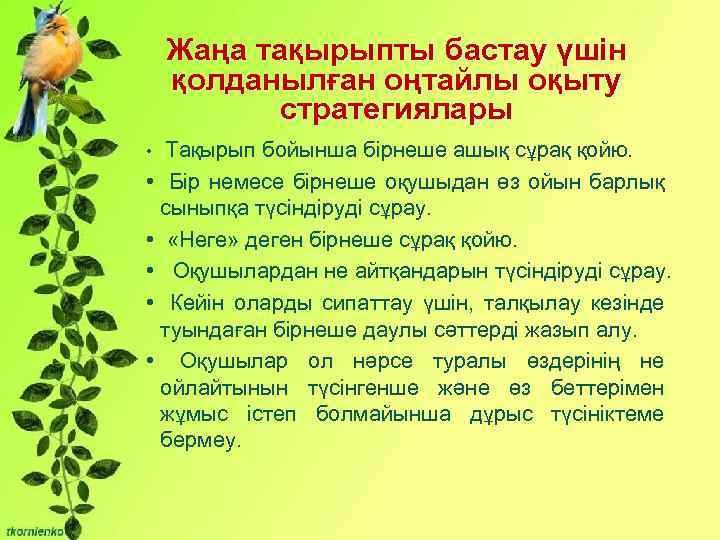 Жаңа тақырыпты бастау үшін қолданылған оңтайлы оқыту стратегиялары

• Тақырып бойынша бірнеше ашық сұрақ қойю.
• Бір немесе бірнеше оқушыдан өз ойын барлық сыныпқа түсіндіруді сұрау.
• «Неге» деген бірнеше сұрақ қойю.
• Оқушылардан не айтқандарын түсіндіруді сұрау.
• Кейін оларды сипаттау үшін, талқылау кезінде туындаған бірнеше даулы сәттерді жазып алу.
• Оқушылар ол нәрсе туралы өздерінің не ойлайтынын түсінгенше және өз беттерімен жұмыс істеп болмайынша дұрыс түсініктеме бермеу.

tkornienko